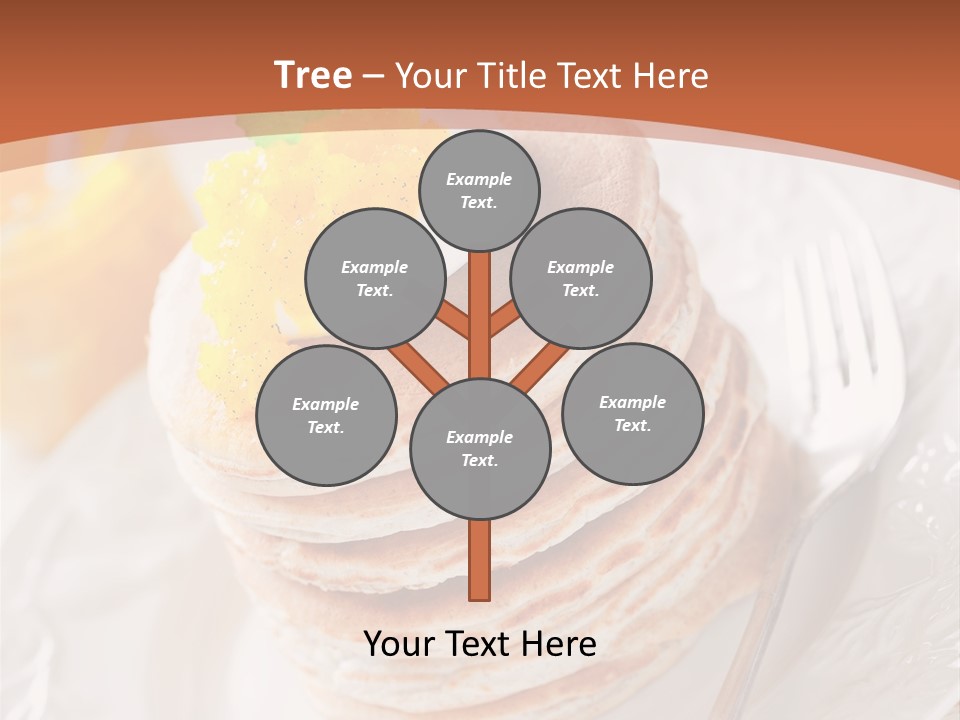 Tree – Your Title Text Here

Example Text.

Example Text.

Example Text.

Example Text.

Example Text.

Example Text.

Your Text Here